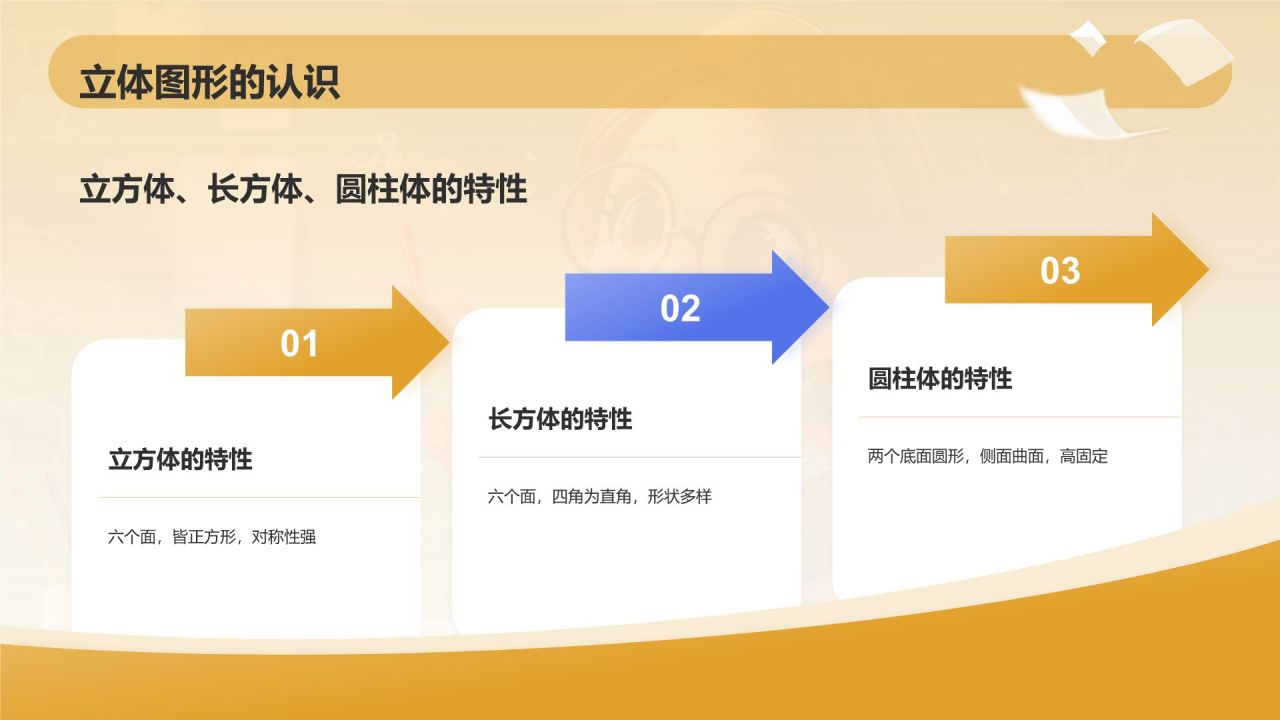 立体图形的认识

立方体、长方体、圆柱体的特性

01

立方体的特性

六个面，皆正方形，对称性强

02

长方体的特性

六个面，四角为直角，形状多样

03

圆柱体的特性

两个底面圆形，侧面曲面，高固定